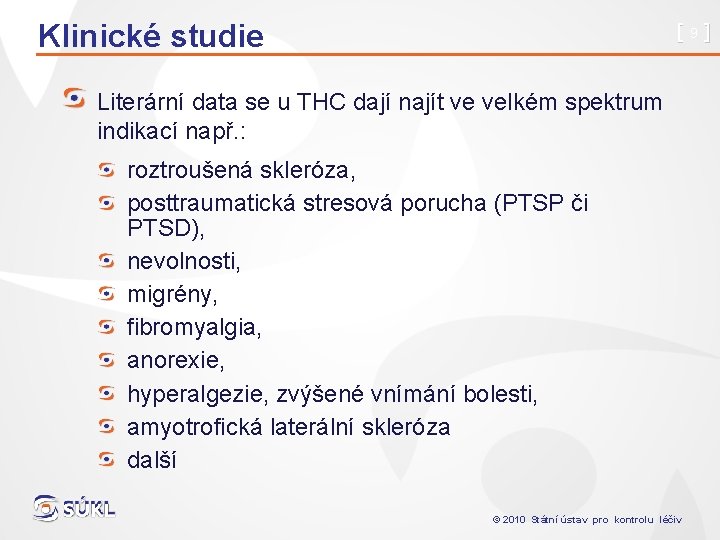 Klinické studie

[ 9 ]

Literární data se u THC dají najít ve velkém spektrum indikací např.:

roztroušená skleróza,
posttraumatická stresová porucha (PTSP či PTSD),
nevolnosti,
migrény,
fibromyalgia,
anorexie,
hyperalgezie, zvýšené vnímání bolesti,
amyotrofická laterální skleróza
další

SÚKL

© 2010 Státní ústav pro kontrolu léčiv